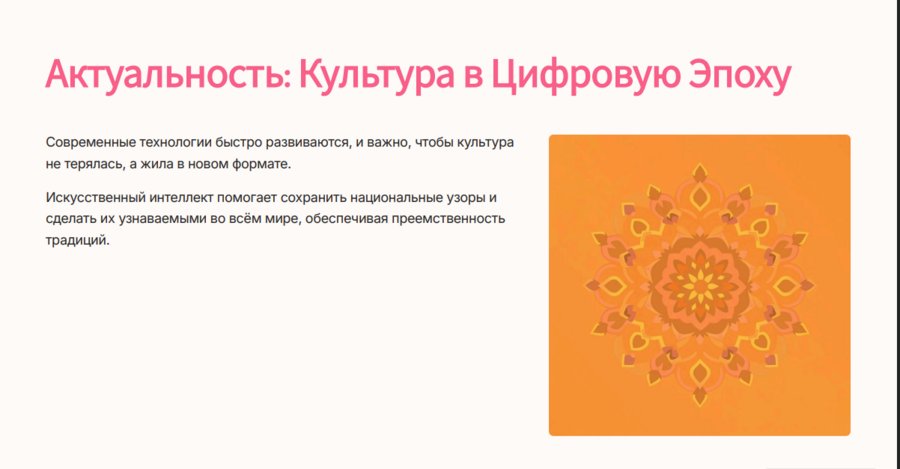 Актуальность: Культура в Цифровую Эпоху

Современные технологии быстро развиваются, и важно, чтобы культура не терялась, а жила в новом формате.

Искусственный интеллект помогает сохранить национальные узоры и сделать их узнаваемыми во всём мире, обеспечивая преемственность традиций.